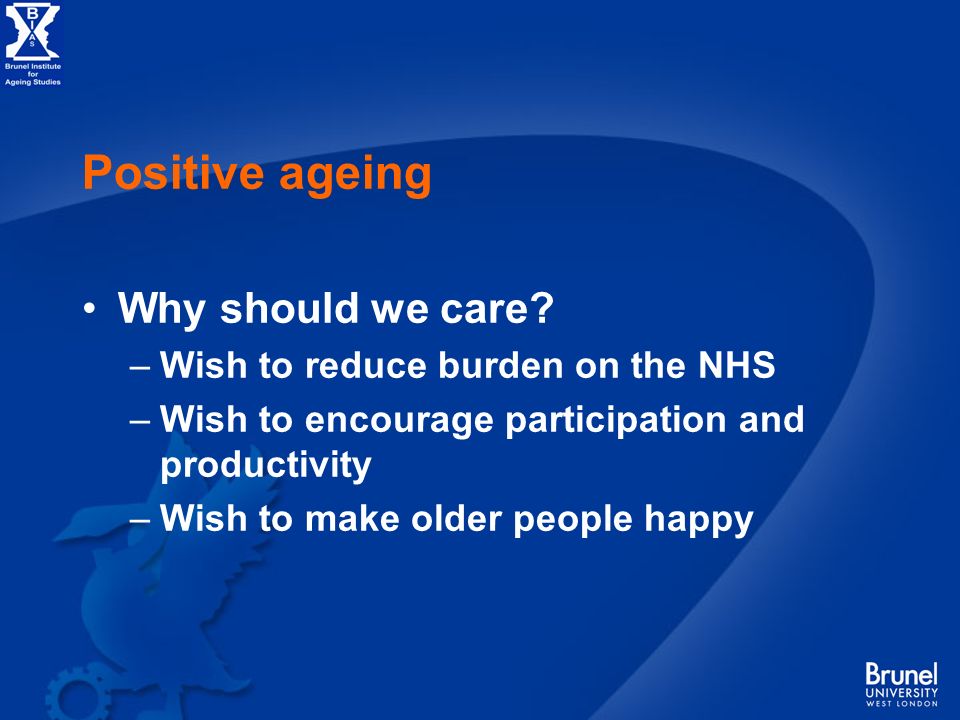 B I A S
Brunel Institute for Ageing Studies

Positive ageing

• Why should we care?
– Wish to reduce burden on the NHS
– Wish to encourage participation and productivity
– Wish to make older people happy

Brunel
UNIVERSITY
WEST LONDON